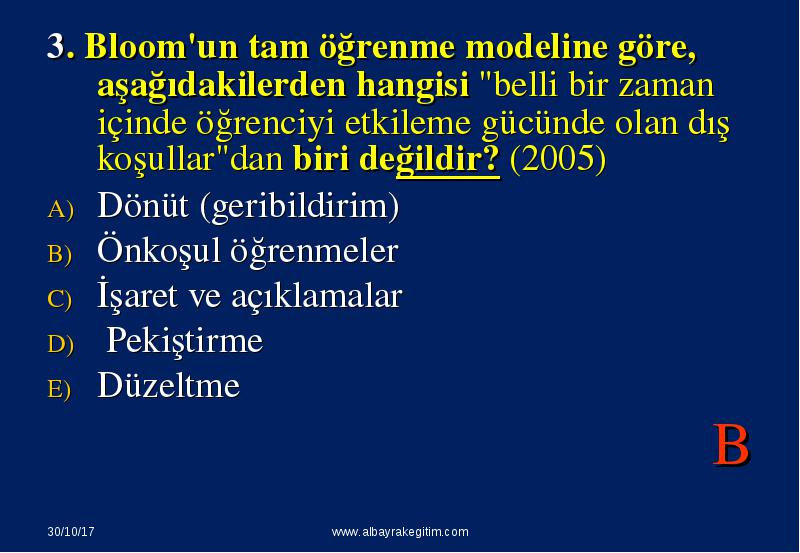 3. Bloom'un tam öğrenme modeline göre, aşağıdakilerden hangisi "belli bir zaman içinde öğrenciyi etkileme gücünde olan dış koşullar"dan biri değildir? (2005)

A) Dönüt (geribildirim)
B) Önkoşul öğrenmeler
C) İşaret ve açıklamalar
D) Pekiştirme
E) Düzeltme

B

30/10/17

www.albayrakegitim.com